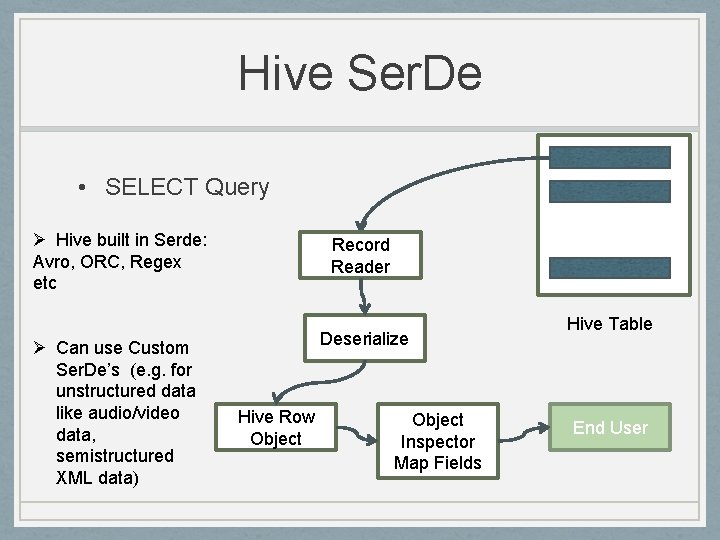 Hive SerDe

• SELECT Query

➢ Hive built in Serde: Avro, ORC, Regex etc

➢ Can use Custom SerDe's (e.g. for unstructured data like audio/video data, semistructured XML data)

Record Reader

Deserialize

Hive Row Object

Object Inspector Map Fields

End User

Hive Table